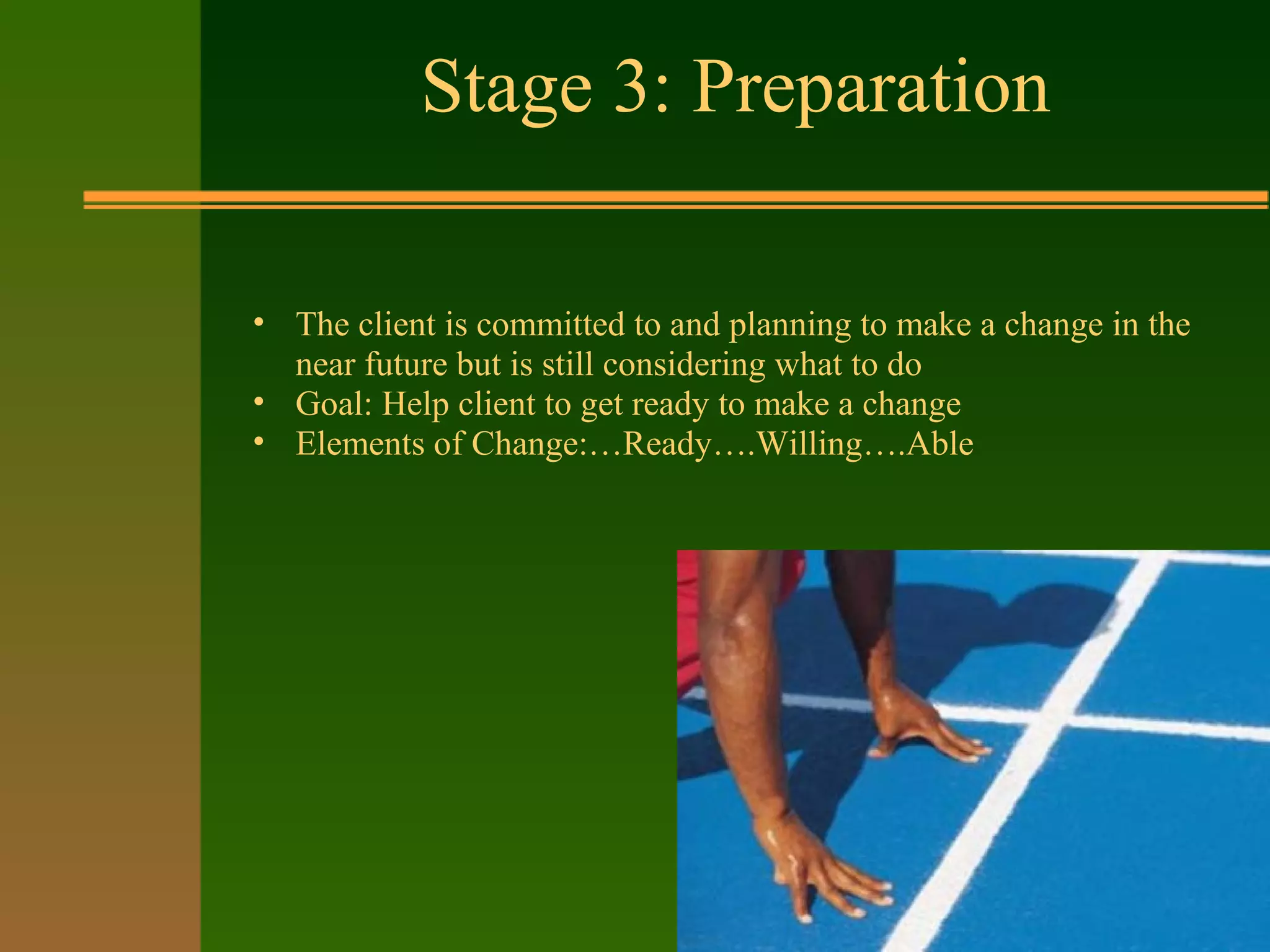 Stage 3: Preparation

• The client is committed to and planning to make a change in the near future but is still considering what to do
• Goal: Help client to get ready to make a change
• Elements of Change:…Ready….Willing….Able